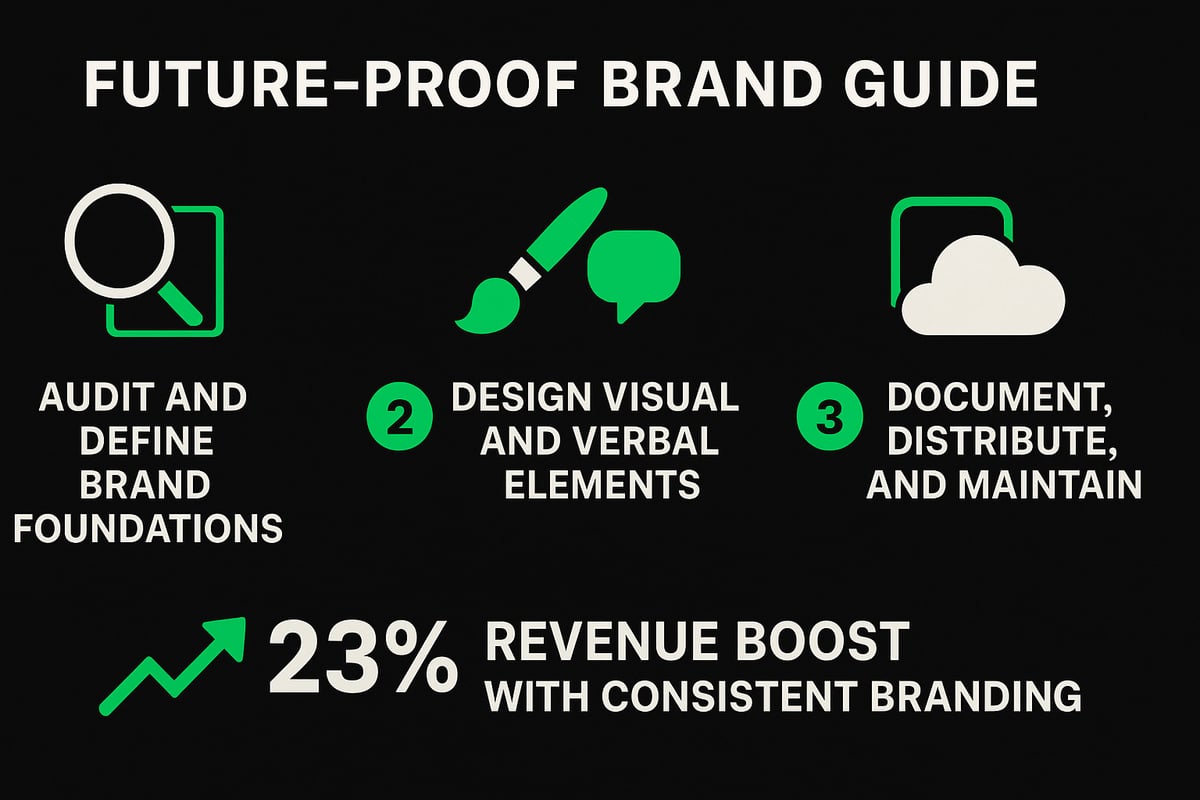 FUTURE-PROOF BRAND GUIDE

AUDIT AND DEFINE BRAND FOUNDATIONS

2 DESIGN VISUAL AND VERBAL ELEMENTS

3 DOCUMENT, DISTRIBUTE, AND MAINTAIN

23% REVENUE BOOST WITH CONSISTENT BRANDING